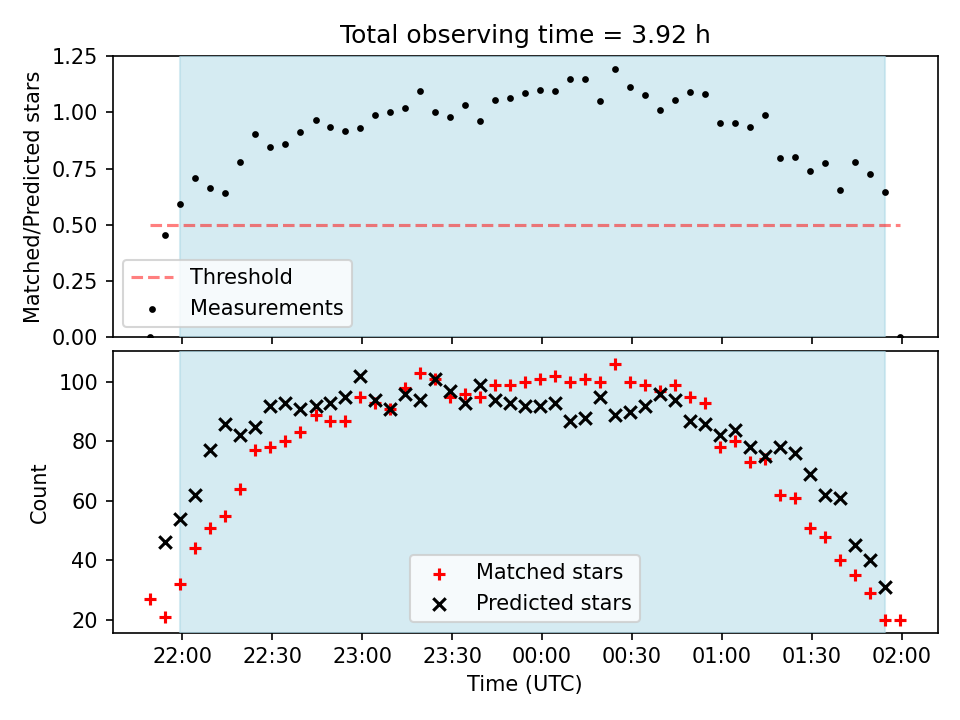 Total observing time = 3.92 h

Matched/Predicted stars

1.25
1.00
0.75
0.50
0.25
0.00

Threshold
Measurements

Count

100
80
60
40
20

Matched stars
Predicted stars

22:00 22:30 23:00 23:30 00:00 00:30 01:00 01:30 02:00

Time (UTC)